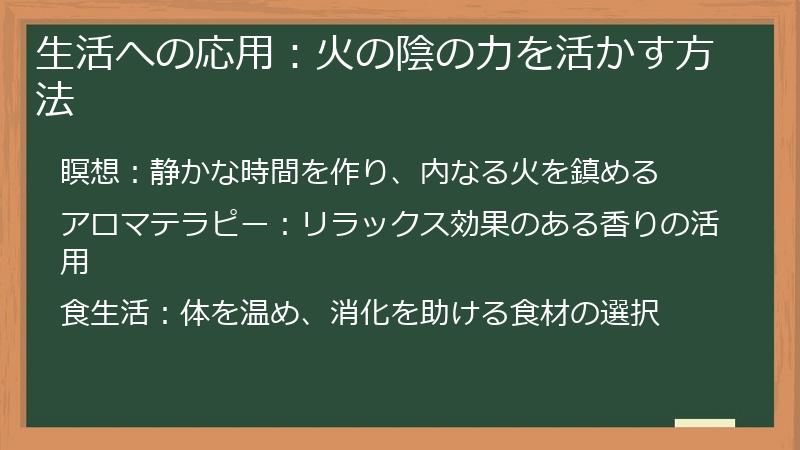 生活への応用：火の陰の力を活かす方法

瞑想：静かな時間を作り、内なる火を鎮める

アロマテラピー：リラックス効果のある香りの活用

食生活：体を温め、消化を助ける食材の選択